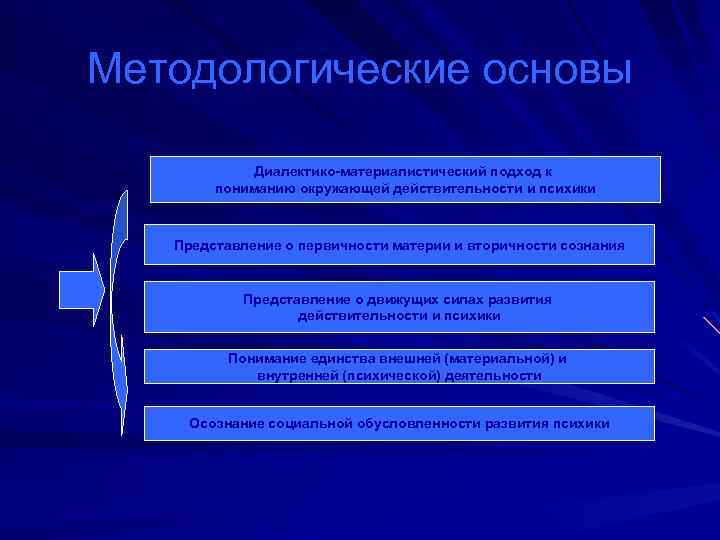 Методологические основы

Диалектико-материалистический подход к пониманию окружающей действительности и психики

Представление о первичности материи и вторичности сознания

Представление о движущих силах развития действительности и психики

Понимание единства внешней (материальной) и внутренней (психической) деятельности

Осознание социальной обусловленности развития психики